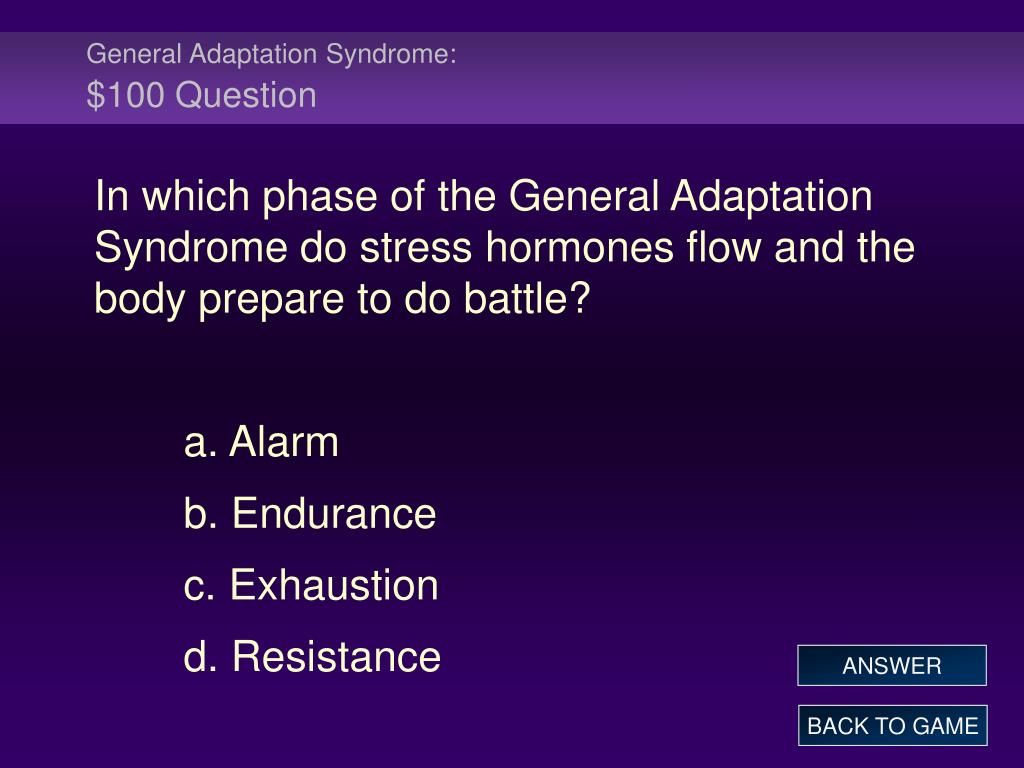 General Adaptation Syndrome:
\$100 Question

In which phase of the General Adaptation Syndrome do stress hormones flow and the body prepare to do battle?

a. Alarm

b. Endurance

c. Exhaustion

d. Resistance

ANSWER

BACK TO GAME